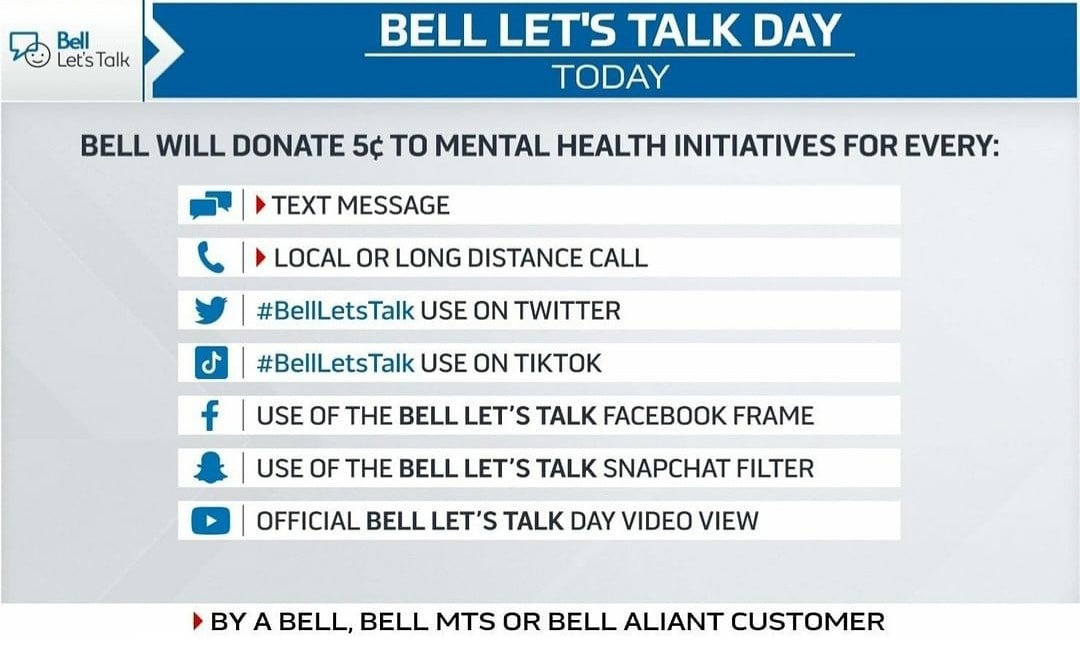 Bell Let's Talk

BELL LET'S TALK DAY
TODAY

BELL WILL DONATE 5¢ TO MENTAL HEALTH INITIATIVES FOR EVERY:

TEXT MESSAGE

LOCAL OR LONG DISTANCE CALL

#BellLetsTalk USE ON TWITTER

#BellLetsTalk USE ON TIKTOK

USE OF THE BELL LET'S TALK FACEBOOK FRAME

USE OF THE BELL LET'S TALK SNAPCHAT FILTER

OFFICIAL BELL LET'S TALK DAY VIDEO VIEW

BY A BELL, BELL MTS OR BELL ALIANT CUSTOMER